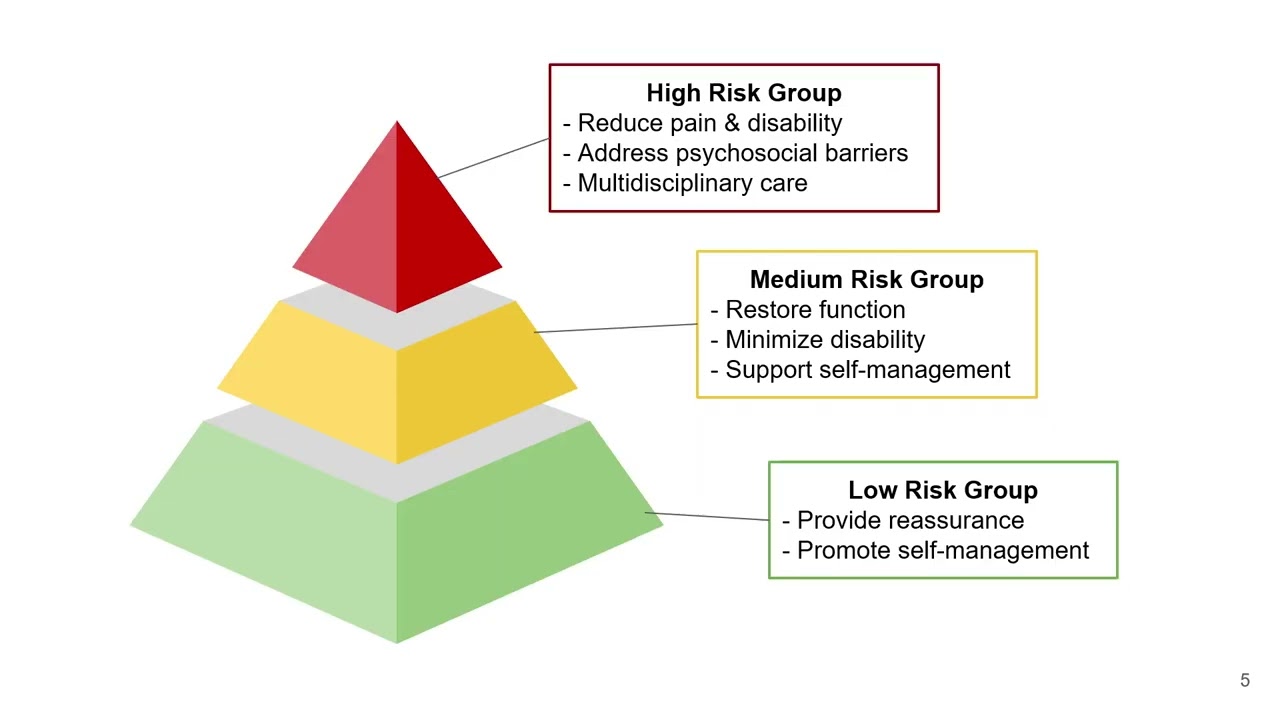 High Risk Group
- Reduce pain & disability
- Address psychosocial barriers
- Multidisciplinary care

Medium Risk Group
- Restore function
- Minimize disability
- Support self-management

Low Risk Group
- Provide reassurance
- Promote self-management

5